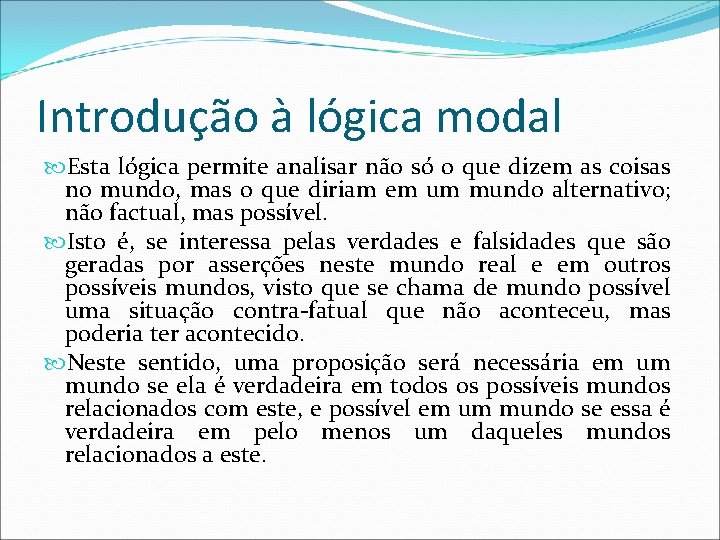 Introdução à lógica modal

Esta lógica permite analisar não só o que dizem as coisas no mundo, mas o que diriam em um mundo alternativo; não factual, mas possível.

Isto é, se interessa pelas verdades e falsidades que são geradas por asserções neste mundo real e em outros possíveis mundos, visto que se chama de mundo possível uma situação contra-fatual que não aconteceu, mas poderia ter acontecido.

Neste sentido, uma proposição será necessária em um mundo se ela é verdadeira em todos os possíveis mundos relacionados com este, e possível em um mundo se essa é verdadeira em pelo menos um daqueles mundos relacionados a este.